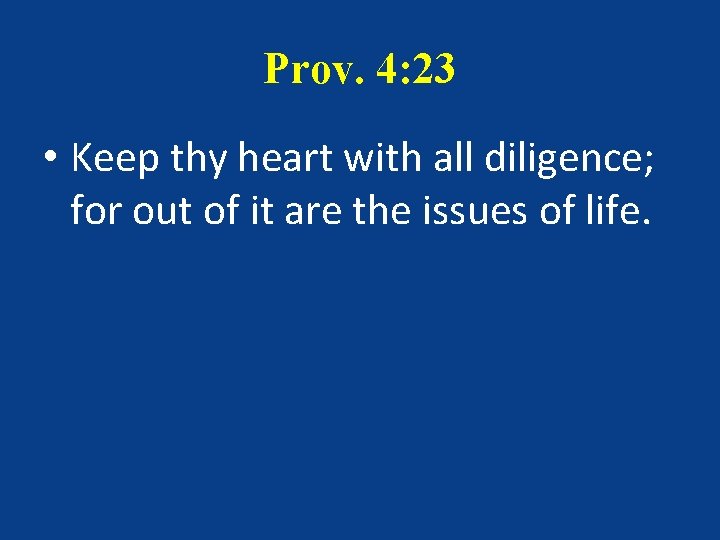 Prov. 4:23

• Keep thy heart with all diligence; for out of it are the issues of life.